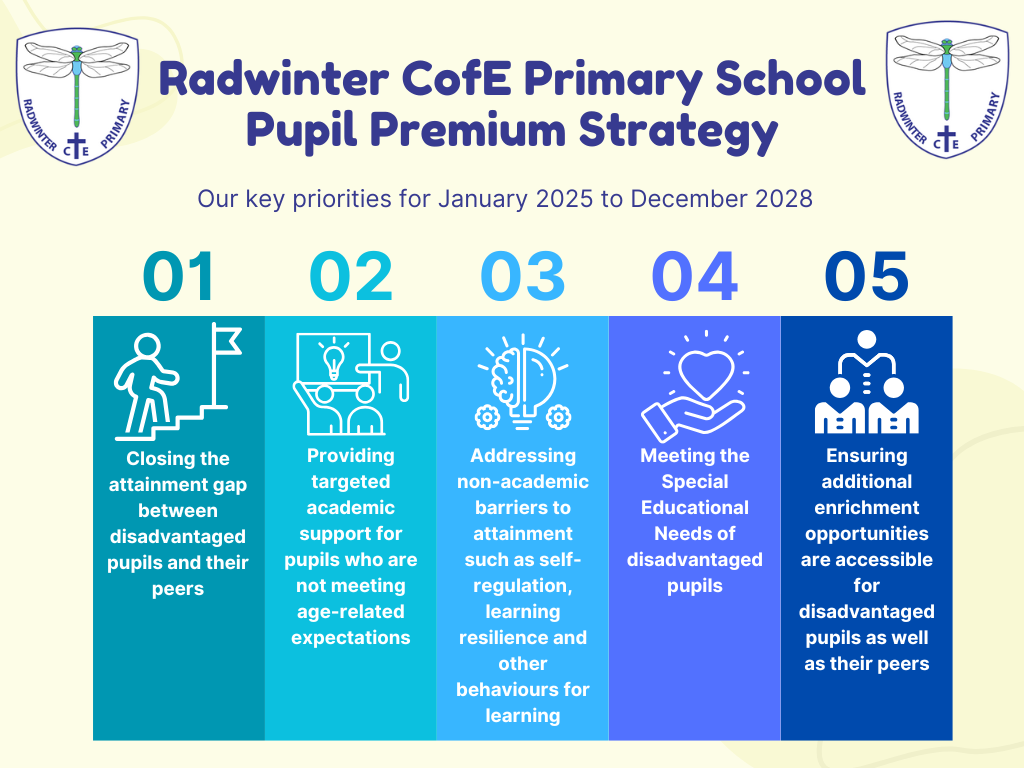 RADWINTER C E PRIMARY

Radwinter CofE Primary School Pupil Premium Strategy

RADWINTER C E PRIMARY

Our key priorities for January 2025 to December 2028

01

Closing the attainment gap between disadvantaged pupils and their peers

02

Providing targeted academic support for pupils who are not meeting age-related expectations

03

Addressing non-academic barriers to attainment such as self-regulation, learning resilience and other behaviours for learning

04

Meeting the Special Educational Needs of disadvantaged pupils

05

Ensuring additional enrichment opportunities are accessible for disadvantaged pupils as well as their peers